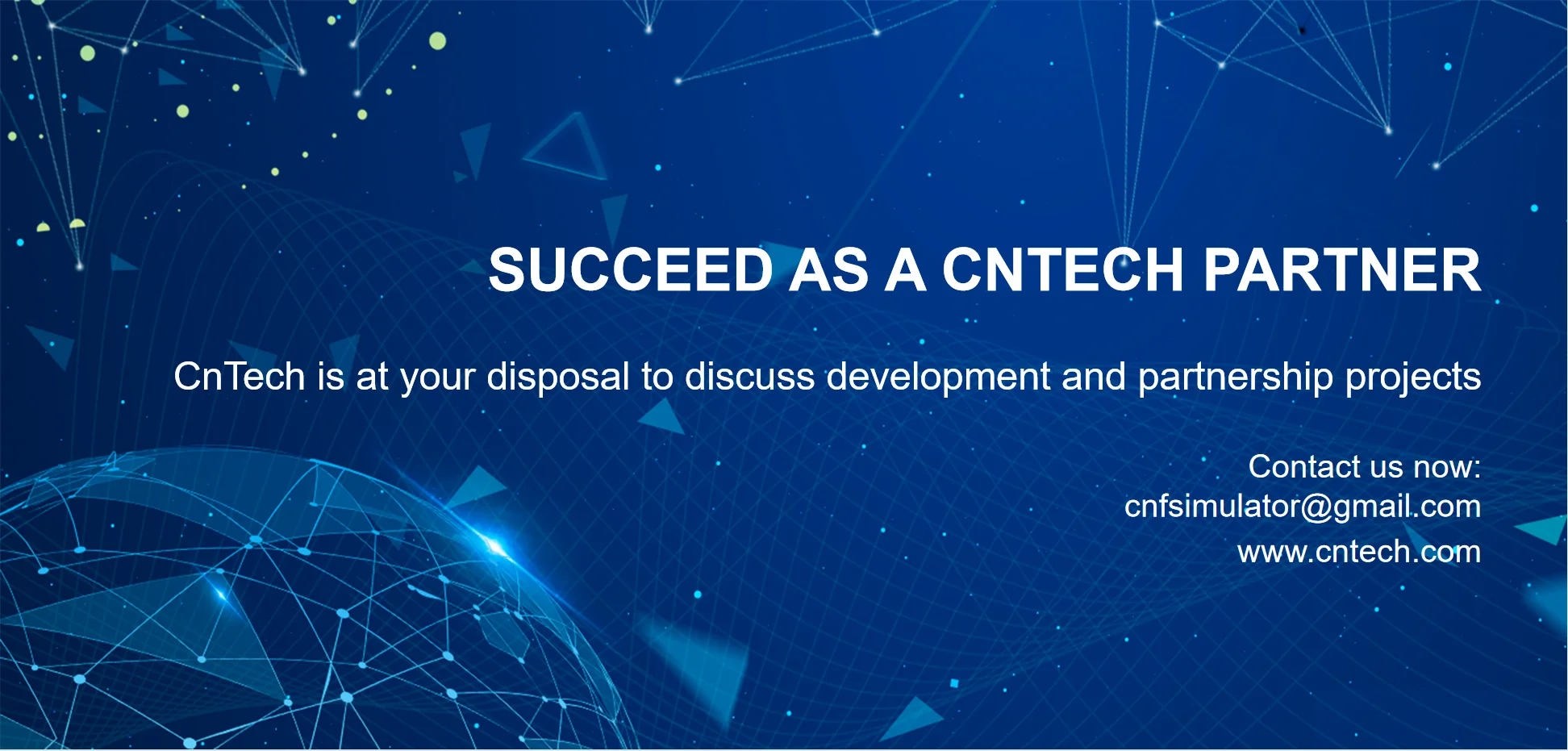 SUCCEED AS A CNTECH PARTNER

CnTech is at your disposal to discuss development and partnership projects

Contact us now:
cnfsimulator@gmail.com
www.cntech.com